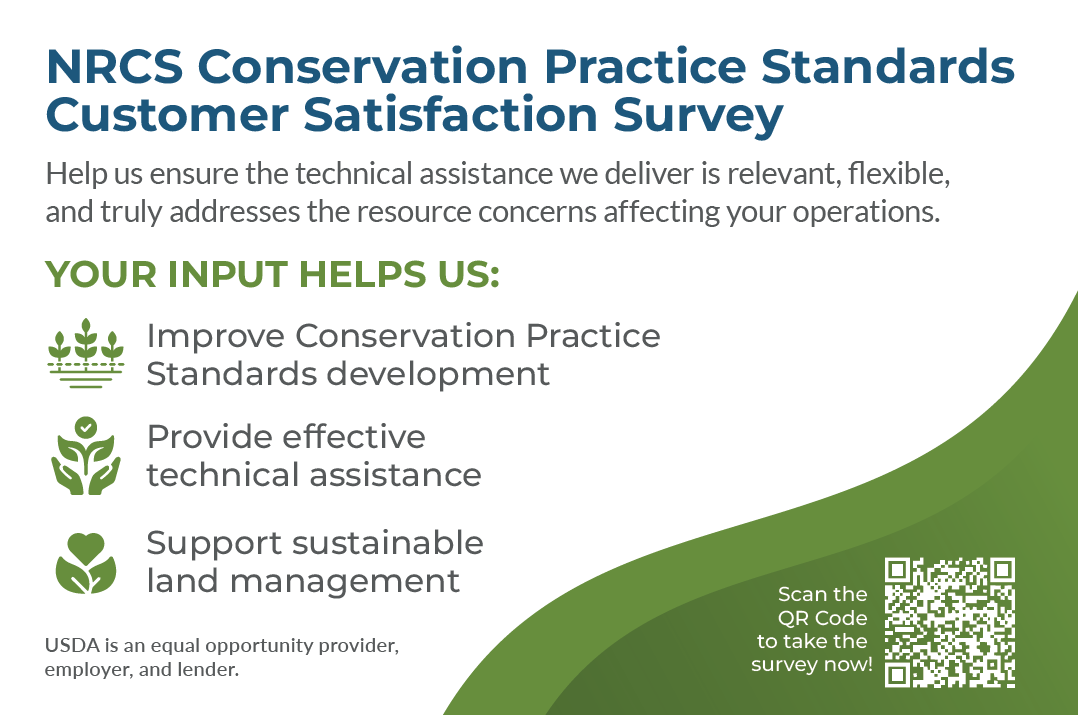 NRCS Conservation Practice Standards Customer Satisfaction Survey

Help us ensure the technical assistance we deliver is relevant, flexible, and truly addresses the resource concerns affecting your operations.

YOUR INPUT HELPS US:

Improve Conservation Practice Standards development

Provide effective technical assistance

Support sustainable land management

USDA is an equal opportunity provider, employer, and lender.

Scan the QR Code to take the survey now!